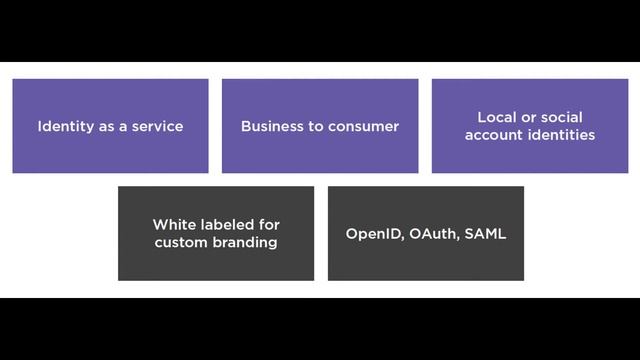 Identity as a service

Business to consumer

Local or social account identities

White labeled for custom branding

OpenID, OAuth, SAML